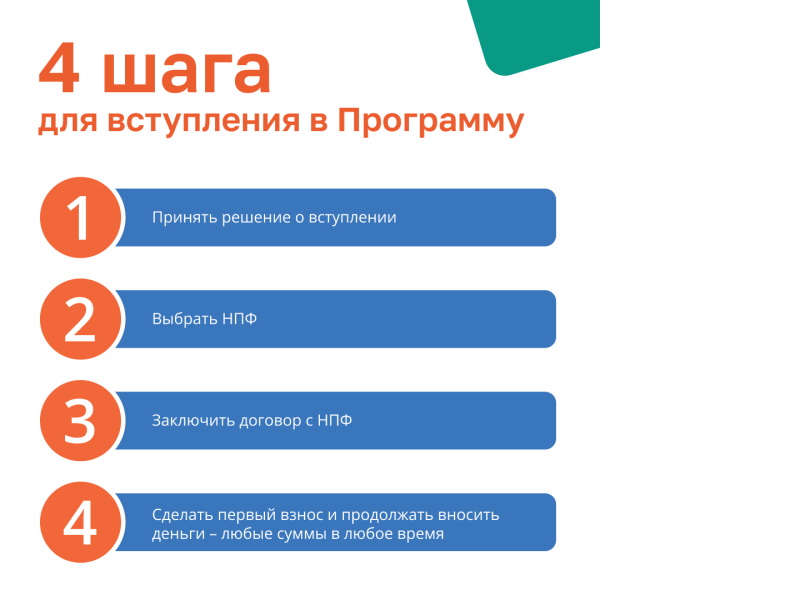 4 шага
для вступления в Программу

1
Принять решение о вступлении

2
Выбрать НПФ

3
Заключить договор с НПФ

4
Сделать первый взнос и продолжать вносить деньги – любые суммы в любое время